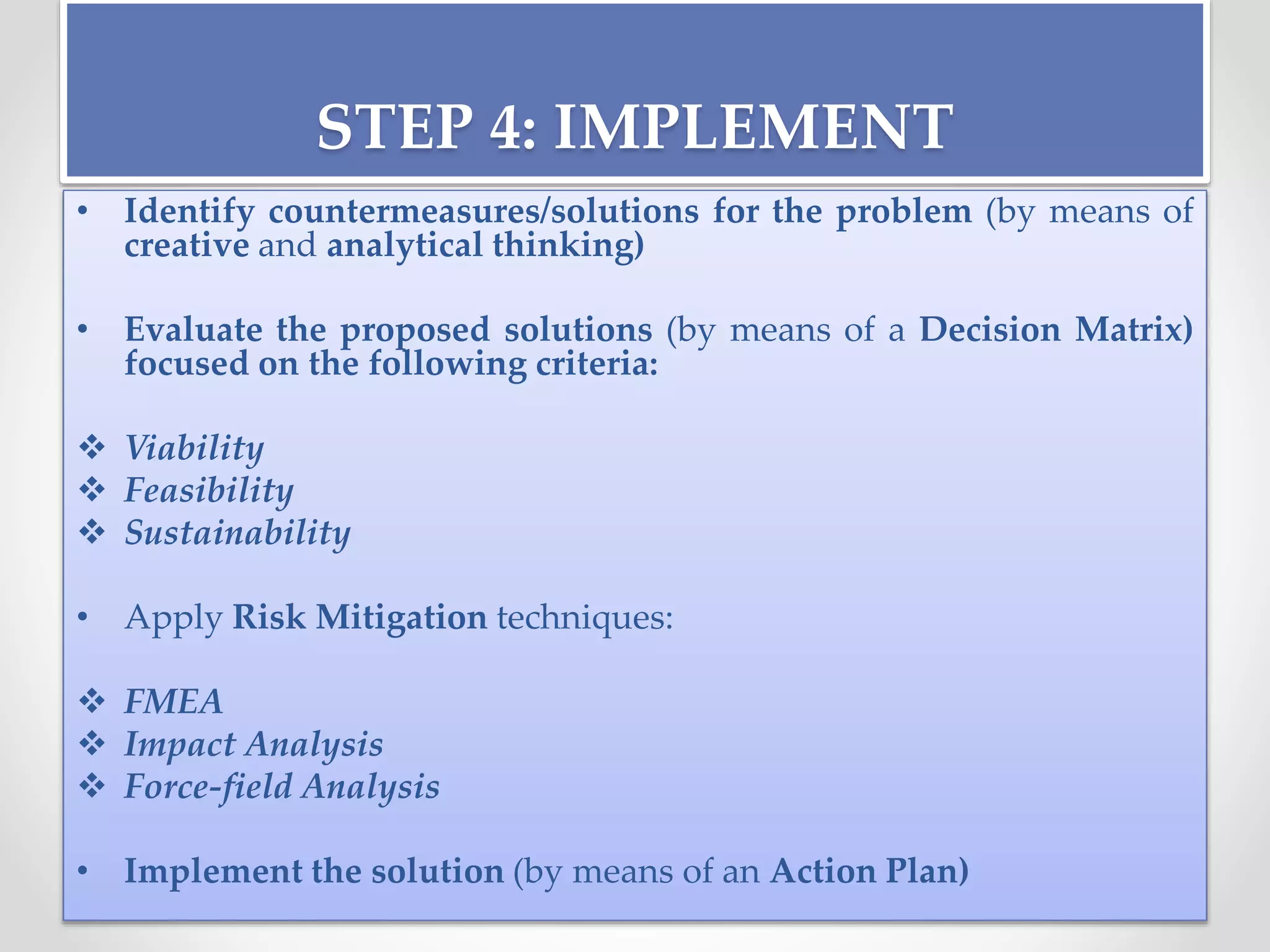 STEP 4: IMPLEMENT

• Identify countermeasures/solutions for the problem (by means of creative and analytical thinking)

• Evaluate the proposed solutions (by means of a Decision Matrix) focused on the following criteria:

❖ Viability
❖ Feasibility
❖ Sustainability

• Apply Risk Mitigation techniques:

❖ FMEA
❖ Impact Analysis
❖ Force-field Analysis

• Implement the solution (by means of an Action Plan)